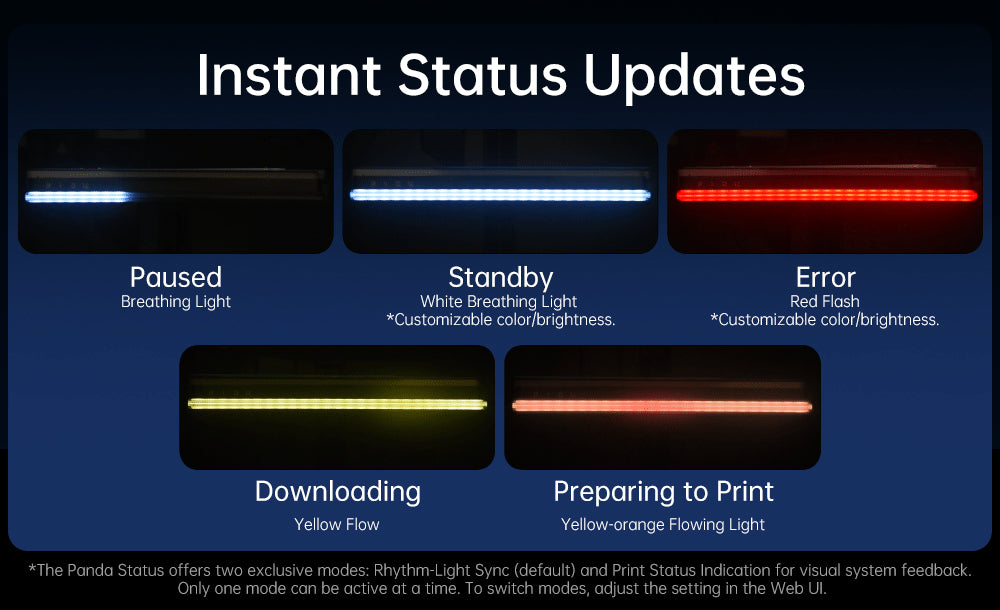 Instant Status Updates

Paused
Breathing Light

Standby
White Breathing Light
*Customizable color/brightness.

Error
Red Flash
*Customizable color/brightness.

Downloading
Yellow Flow

Preparing to Print
Yellow-orange Flowing Light

*The Panda Status offers two exclusive modes: Rhythm-Light Sync (default) and Print Status Indication for visual system feedback. Only one mode can be active at a time. To switch modes, adjust the setting in the Web UI.